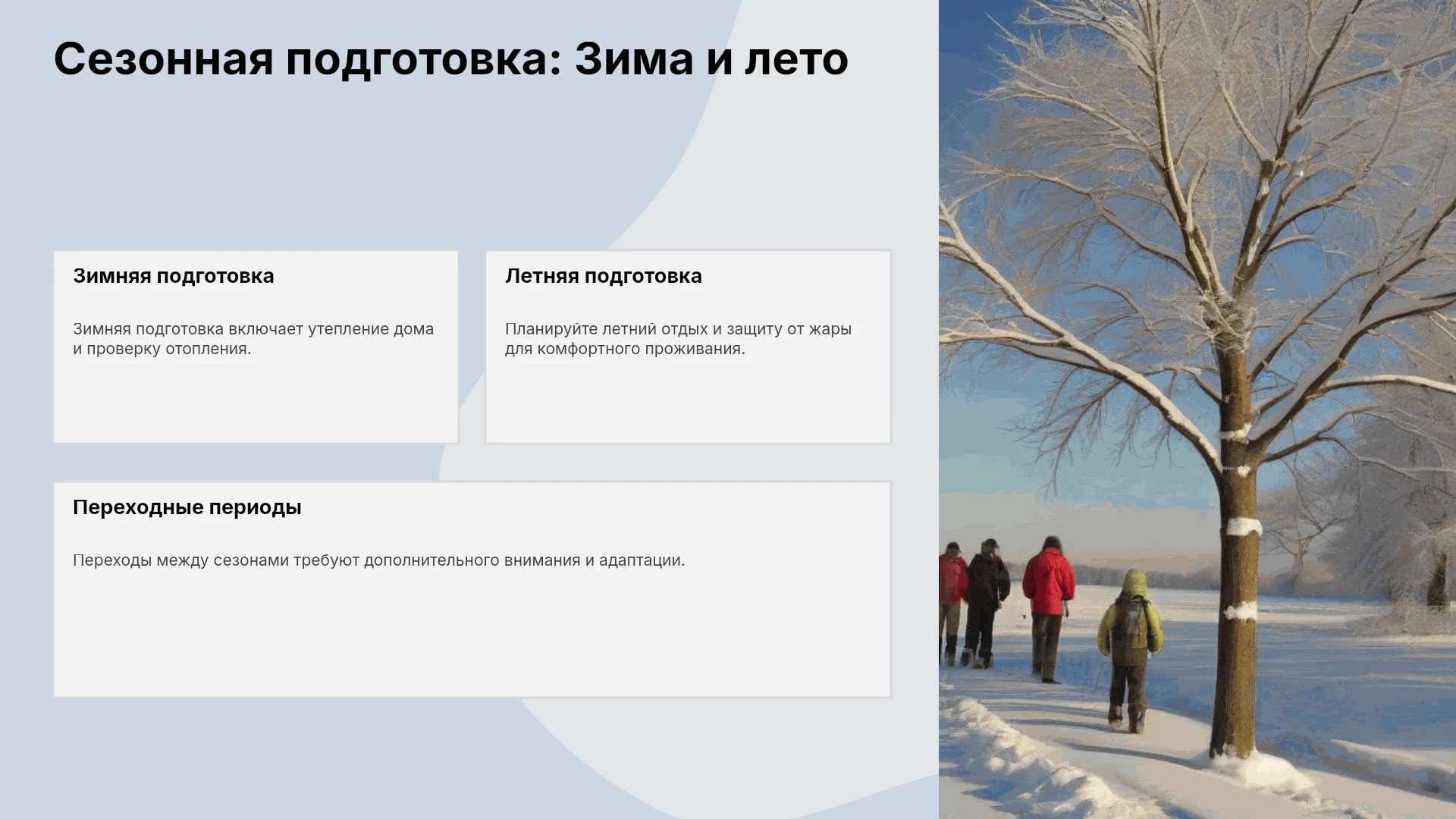 Сезонная подготовка: Зима и лето

Зимняя подготовка

Зимняя подготовка включает утепление дома и проверку отопления.

Летняя подготовка

Планируйте летний отдых и защиту от жары для комфортного проживания.

Переходные периоды

Переходы между сезонами требуют дополнительного внимания и адаптации.